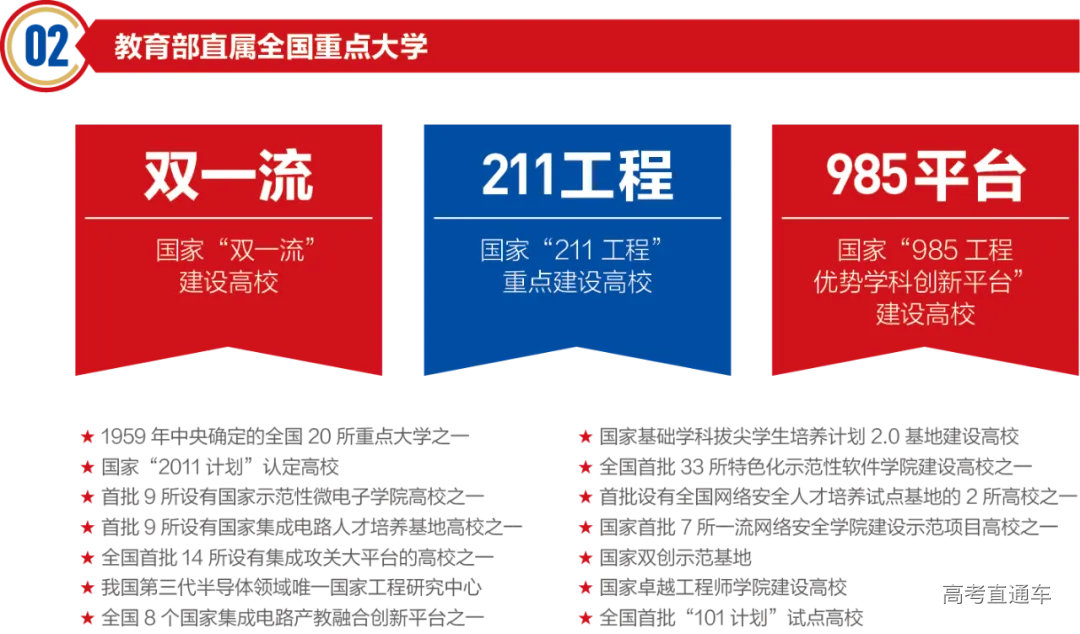 02 教育部直属全国重点大学

双一流

国家“双一流”建设高校

211工程

国家“211 工程”重点建设高校

985平台

国家“985 工程优势学科创新平台”建设高校

★ 1959 年中央确定的全国 20 所重点大学之一
★ 国家“2011 计划”认定高校
★ 首批 9 所设有国家示范性微电子学院高校之一
★ 首批 9 所设有国家集成电路人才培养基地高校之一
★ 全国首批 14 所设有集成攻关大平台的高校之一
★ 我国第三代半导体领域唯一国家工程研究中心
★ 全国 8 个国家集成电路产教融合创新平台之一

★ 国家基础学科拔尖学生培养计划 2.0 基地建设高校
★ 全国首批 33 所特色化示范性软件学院建设高校之一
★ 首批设有全国网络安全人才培养试点基地的 2 所高校之一
★ 国家首批 7 所一流网络安全学院建设示范项目高校之一
★ 国家双创示范基地
★ 国家卓越工程师学院建设高校
★ 全国首批“101 计划”试点高校

高考直通车